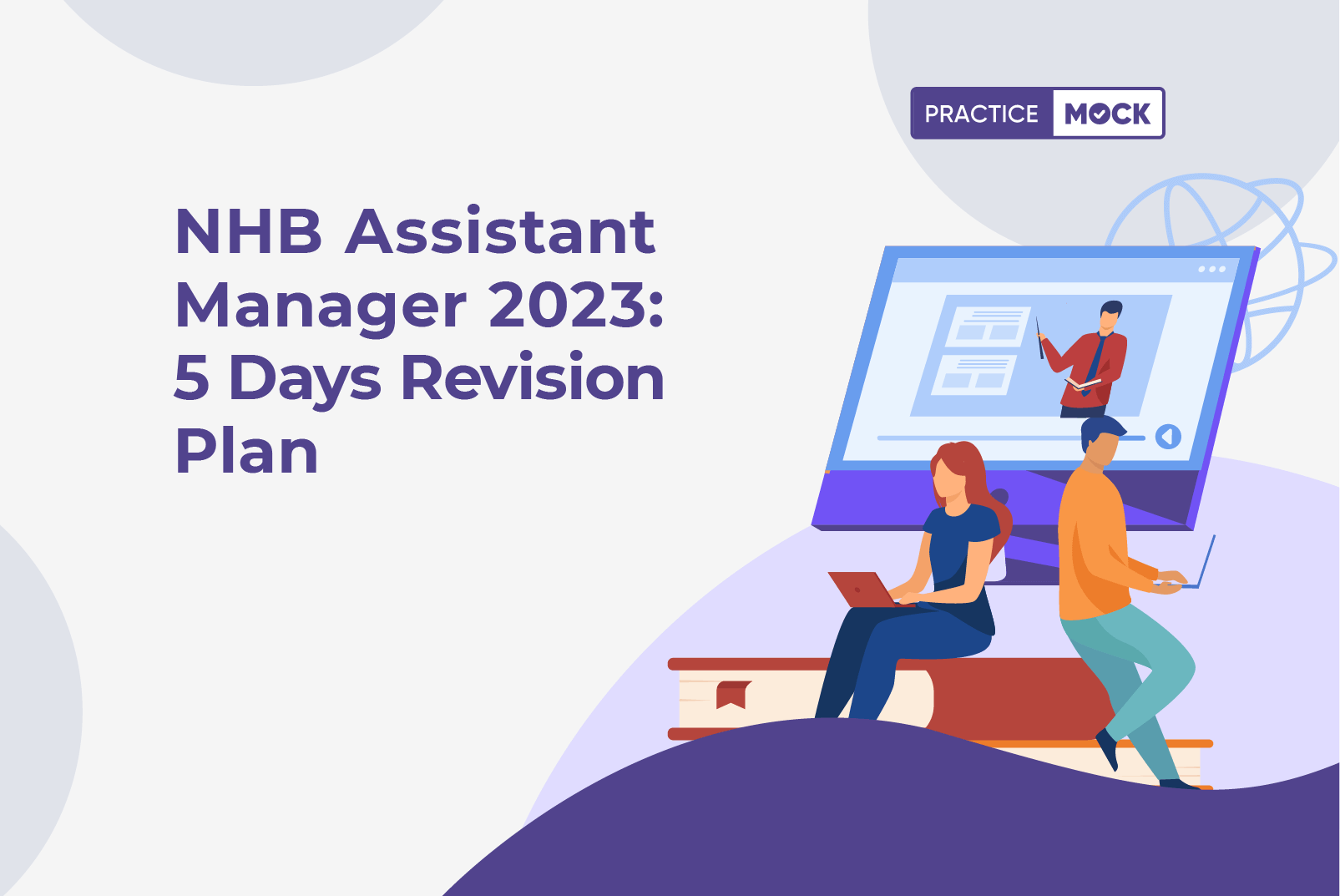 PRACTICE MOCK

NHB Assistant Manager 2023: 5 Days Revision Plan